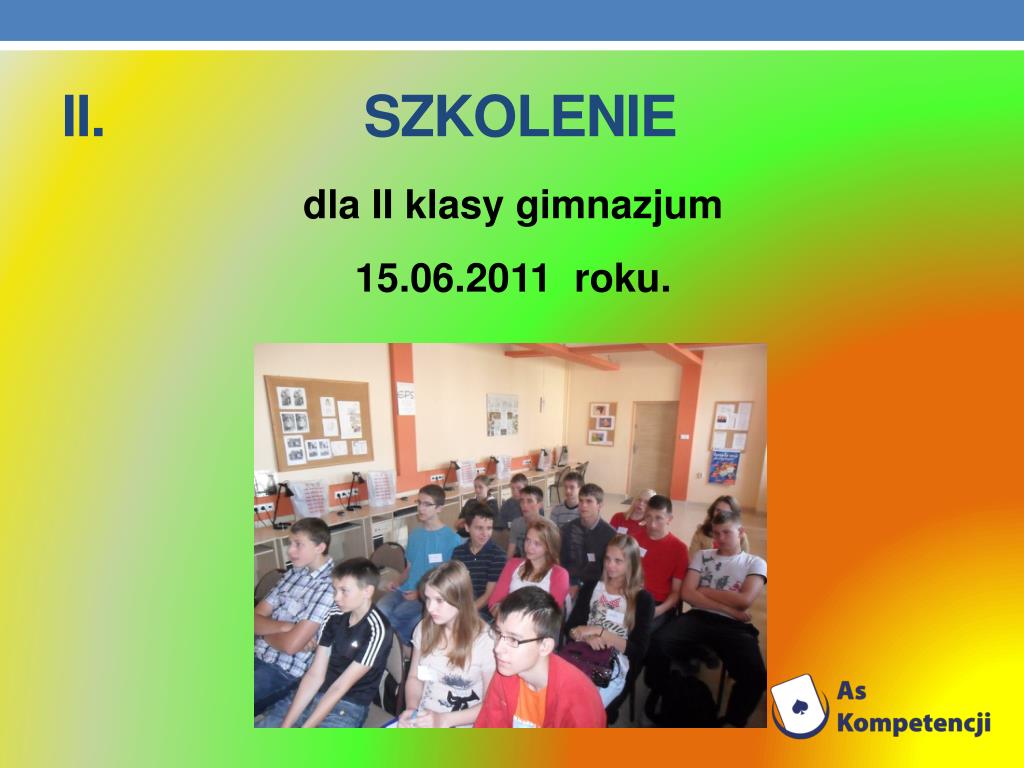 II. SZKOLENIE

dla II klasy gimnazjum

15.06.2011 roku.

As Kompetencji